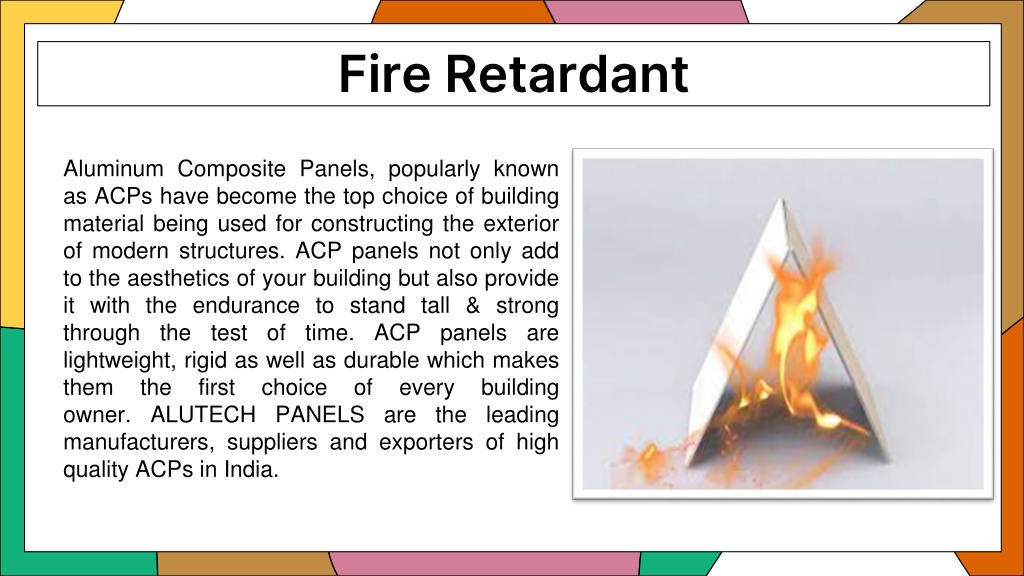 Fire Retardant

Aluminum Composite Panels, popularly known as ACPs have become the top choice of building material being used for constructing the exterior of modern structures. ACP panels not only add to the aesthetics of your building but also provide it with the endurance to stand tall & strong through the test of time. ACP panels are lightweight, rigid as well as durable which makes them the first choice of every building owner. ALUTECH PANELS are the leading manufacturers, suppliers and exporters of high quality ACPs in India.